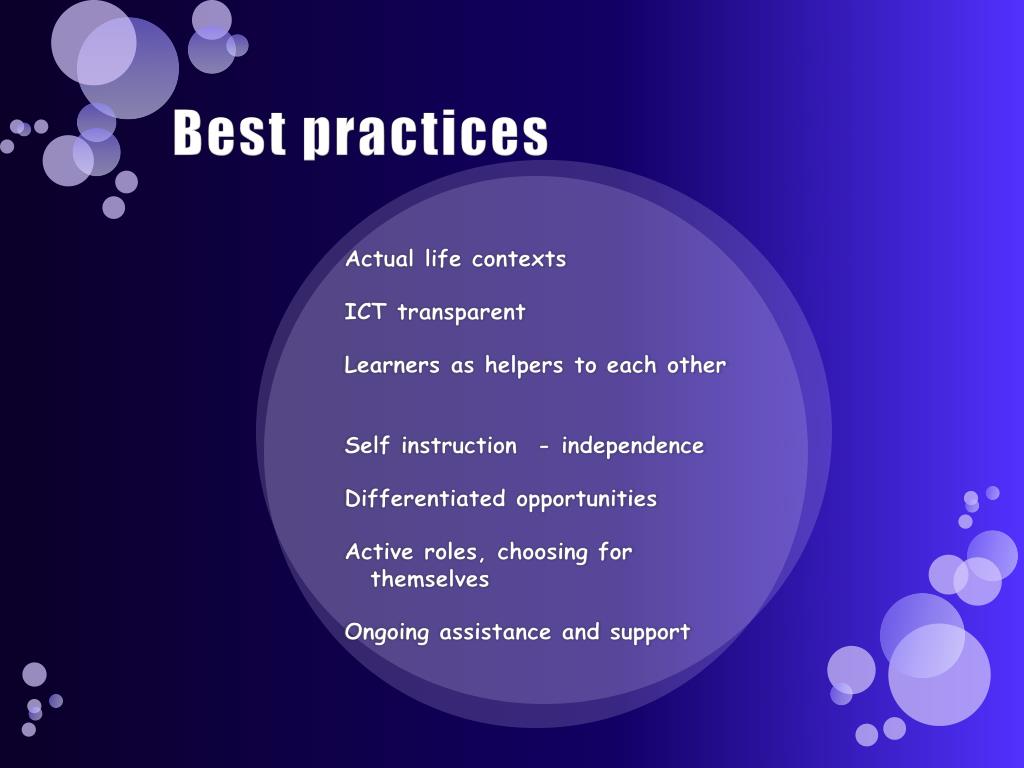 Best practices

Actual life contexts

ICT transparent

Learners as helpers to each other

Self instruction - independence

Differentiated opportunities

Active roles, choosing for themselves

Ongoing assistance and support